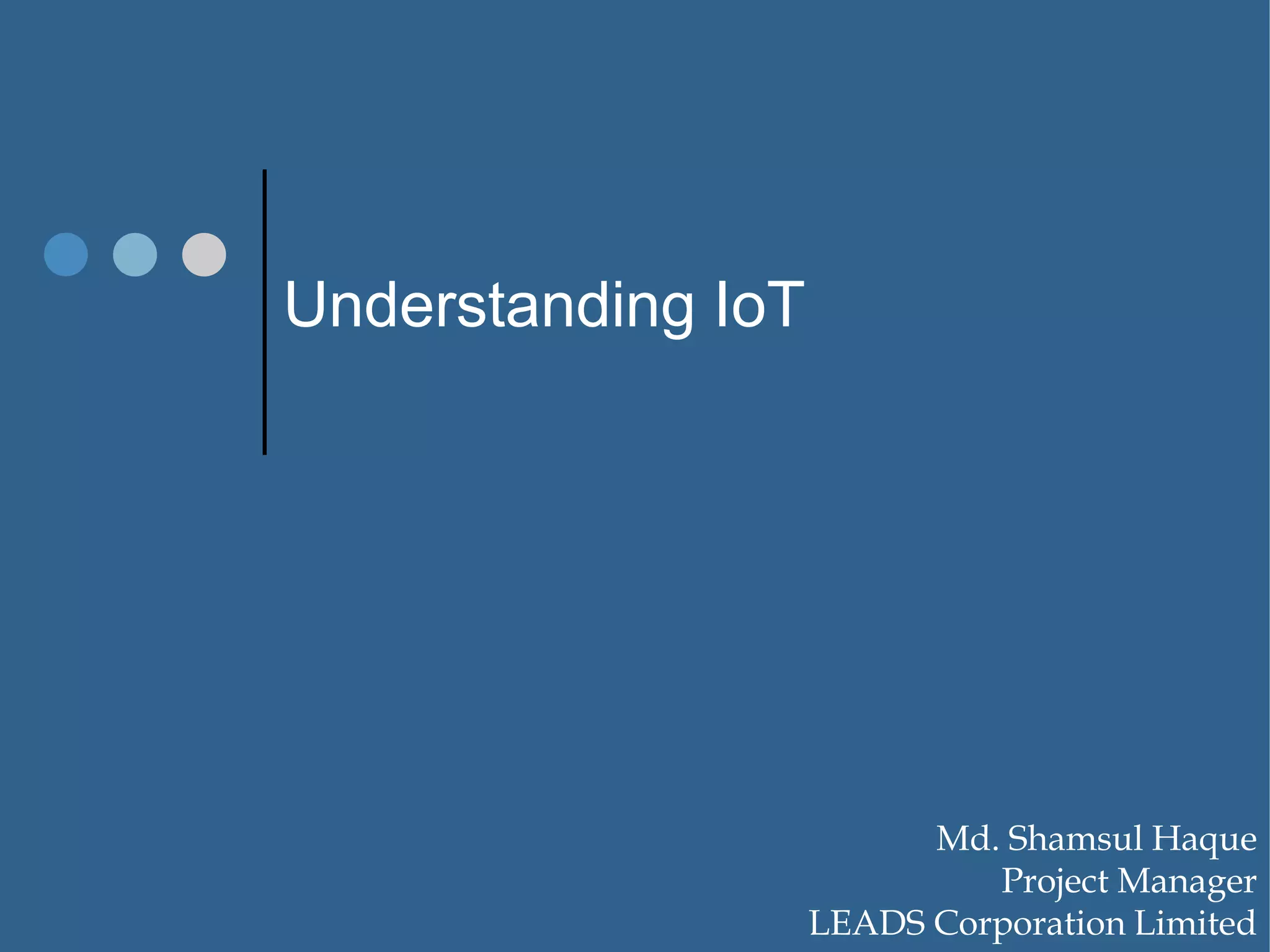 Understanding IoT

Md. Shamsul Haque
Project Manager
LEADS Corporation Limited